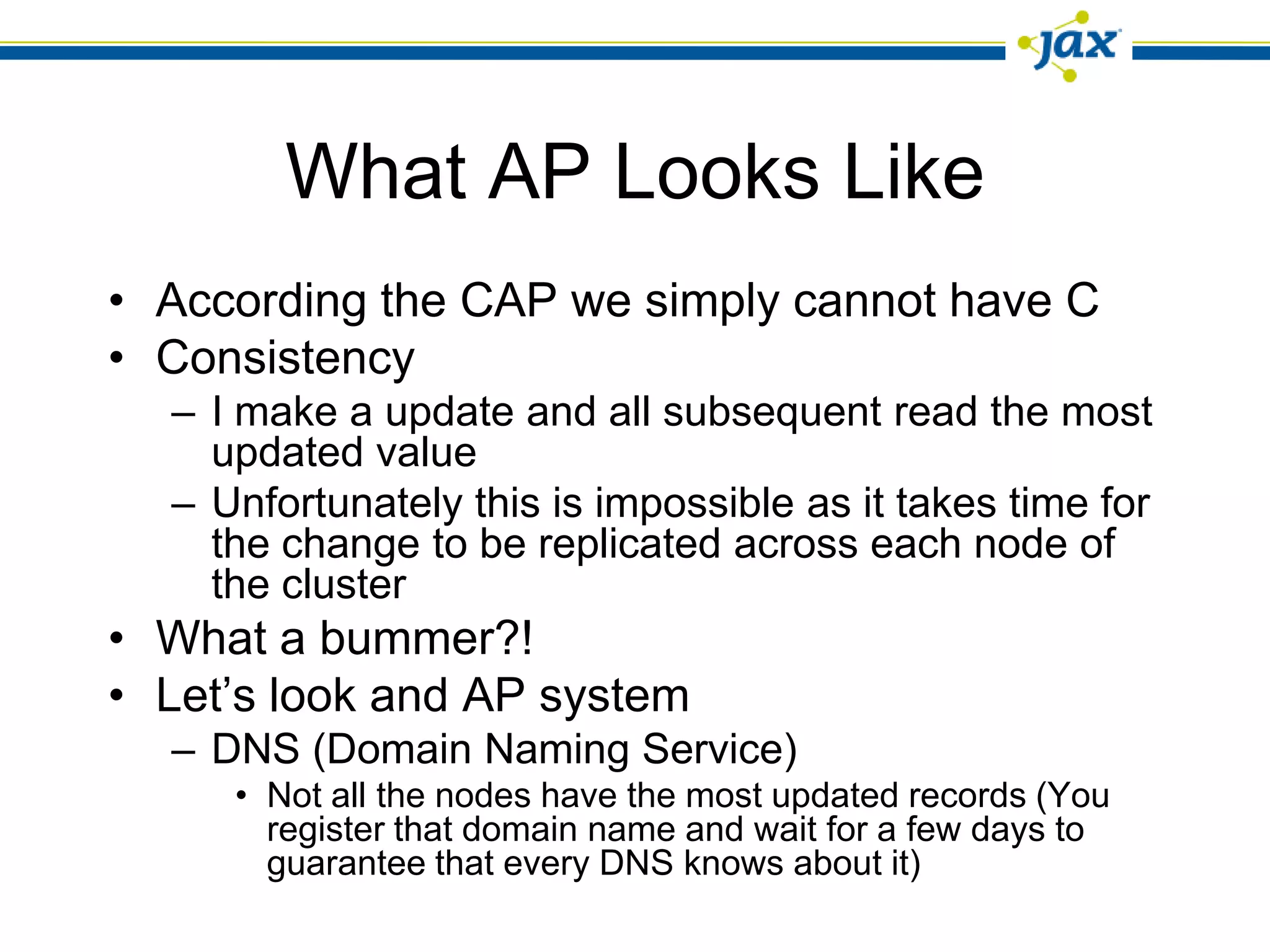 jax

What AP Looks Like

• According the CAP we simply cannot have C
• Consistency
– I make a update and all subsequent read the most updated value
– Unfortunately this is impossible as it takes time for the change to be replicated across each node of the cluster
• What a bummer?!
• Let's look and AP system
– DNS (Domain Naming Service)
• Not all the nodes have the most updated records (You register that domain name and wait for a few days to guarantee that every DNS knows about it)